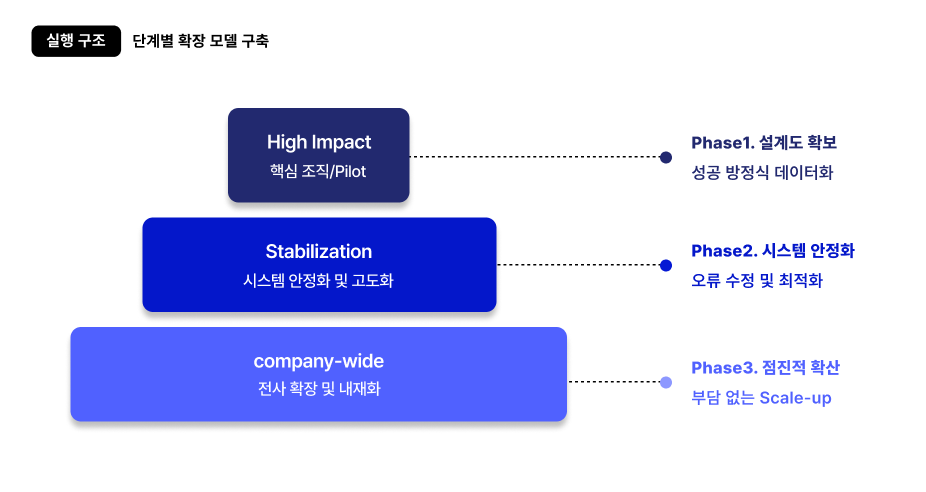 실행 구조 단계별 확장 모델 구축

High Impact
핵심 조직/Pilot

Phase1. 설계도 확보
성공 방정식 데이터화

Stabilization
시스템 안정화 및 고도화

Phase2. 시스템 안정화
오류 수정 및 최적화

company-wide
전사 확장 및 내재화

Phase3. 점진적 확산
부담 없는 Scale-up